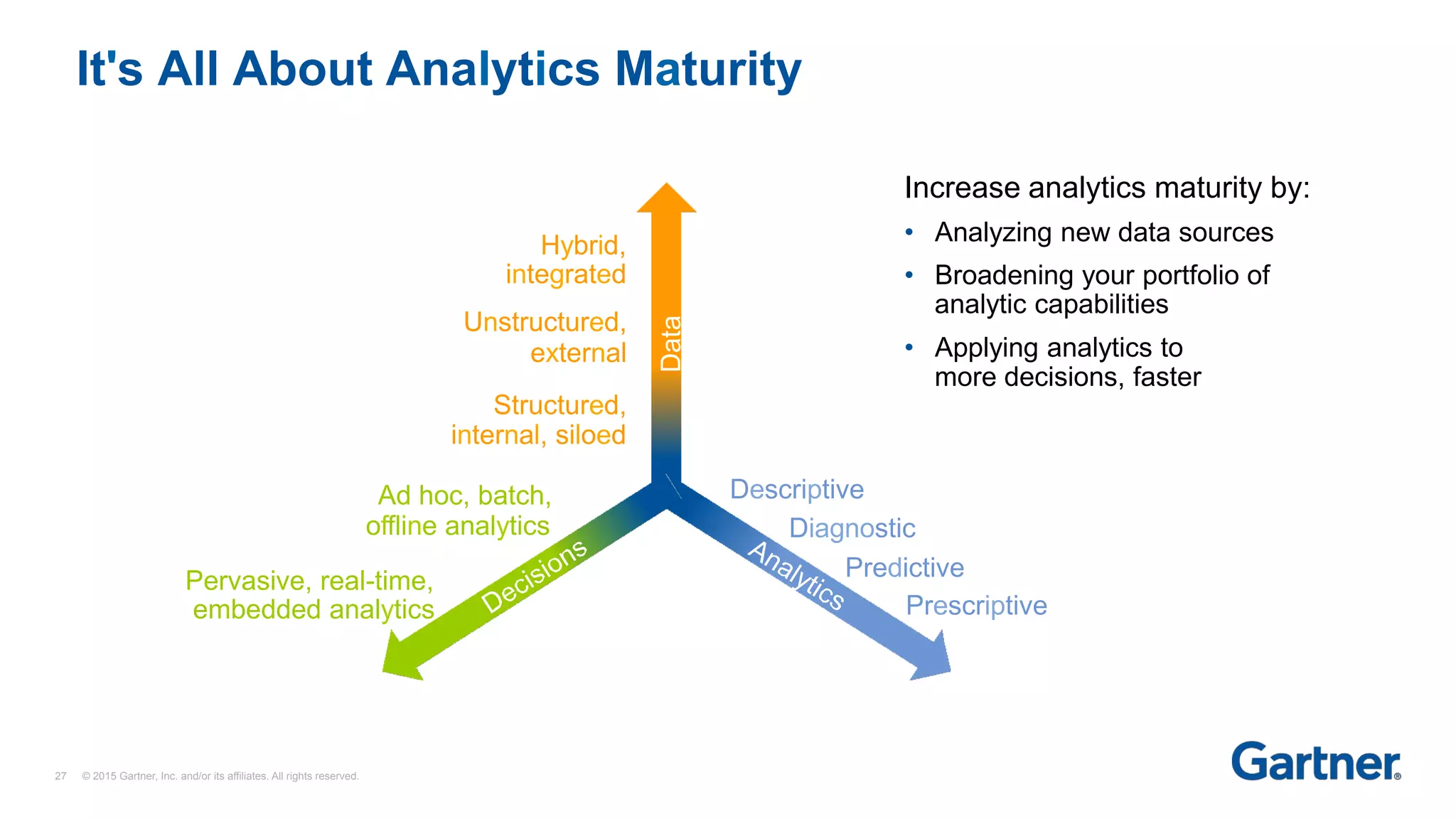 It's All About Analytics Maturity

Hybrid, integrated

Unstructured, external

Structured, internal, siloed

Data

Ad hoc, batch, offline analytics

Pervasive, real-time, embedded analytics

Decisions

Descriptive

Diagnostic

Predictive

Prescriptive

Analytics

Increase analytics maturity by:

• Analyzing new data sources
• Broadening your portfolio of analytic capabilities
• Applying analytics to more decisions, faster

27 © 2015 Gartner, Inc. and/or its affiliates. All rights reserved.

Gartner®